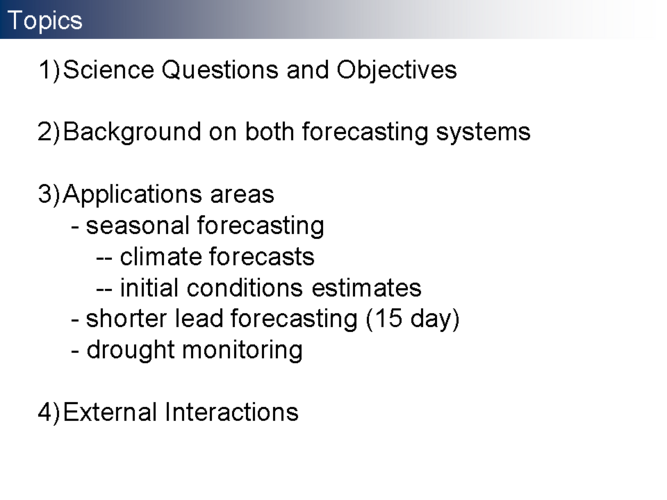 Topics

1) Science Questions and Objectives

2) Background on both forecasting systems

3) Applications areas
- seasonal forecasting
-- climate forecasts
-- initial conditions estimates
- shorter lead forecasting (15 day)
- drought monitoring

4) External Interactions